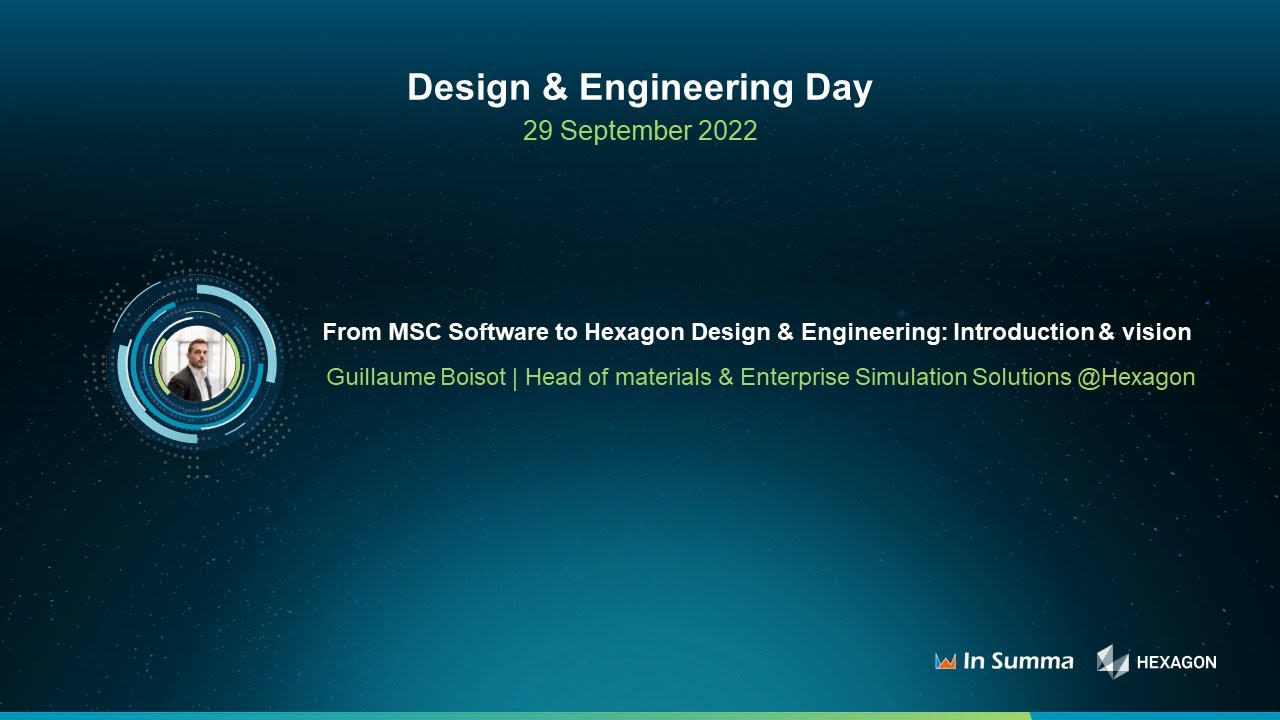 Design & Engineering Day
29 September 2022

From MSC Software to Hexagon Design & Engineering: Introduction & vision
Guillaume Boisot | Head of materials & Enterprise Simulation Solutions @Hexagon

In Summa
HEXAGON